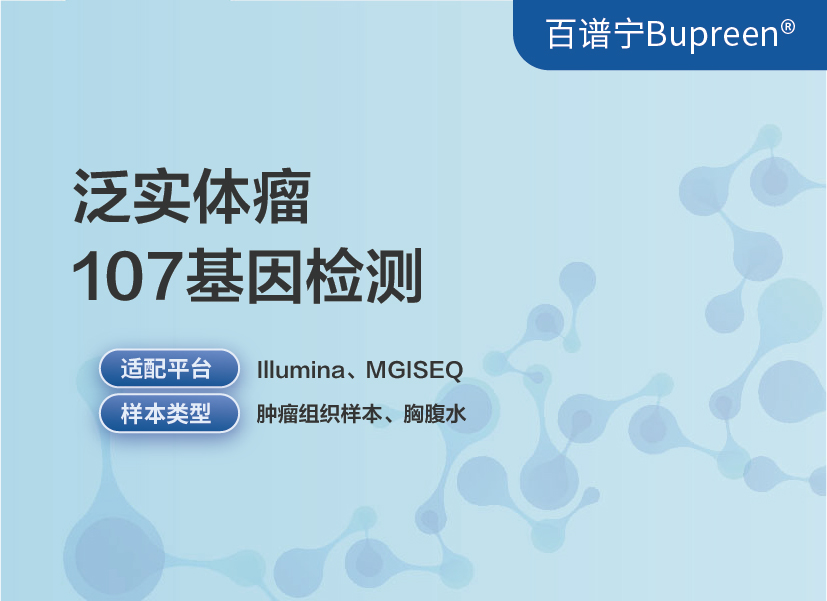 百谱宁Bupreen®

泛实体瘤
107基因检测

适配平台 Illumina、MGISEQ
样本类型 肿瘤组织样本、胸腹水